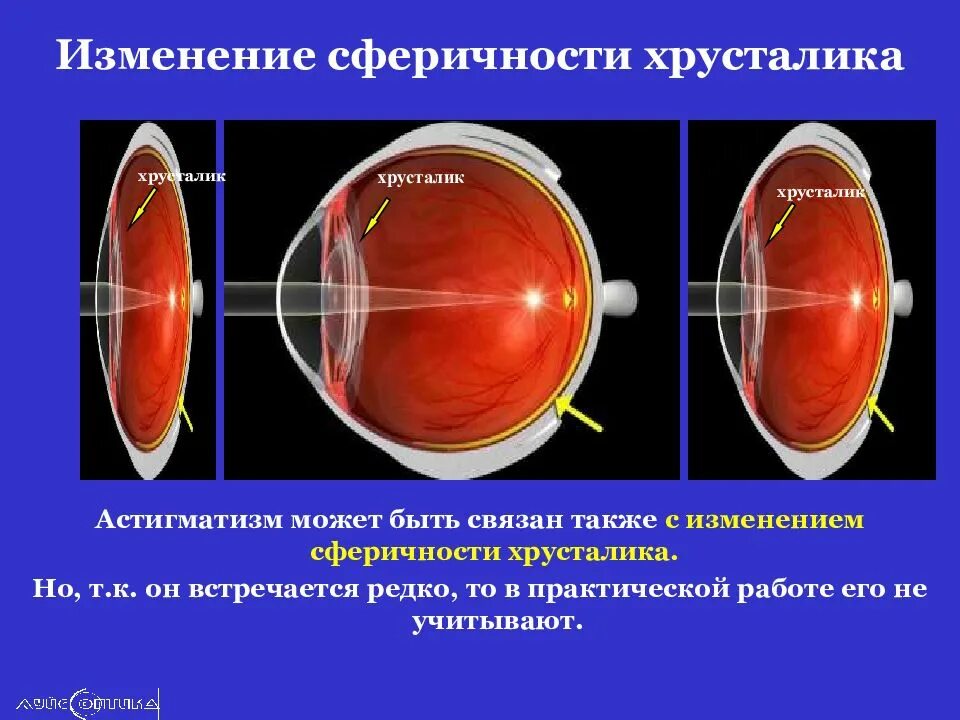 Изменение сферичности хрусталика

хрусталик

хрусталик

хрусталик

Астигматизм может быть связан также с изменением сферичности хрусталика.

Но, т.к. он встречается редко, то в практической работе его не учитывают.

ЛЮКСОПТИКА